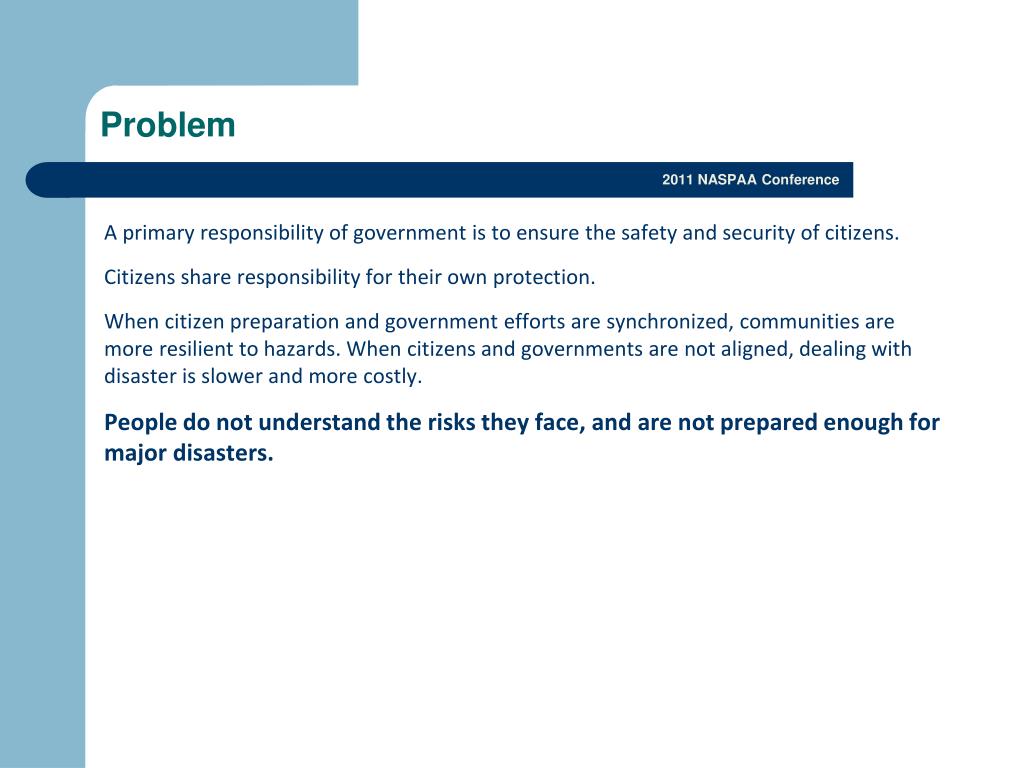 Problem

2011 NASPAA Conference

A primary responsibility of government is to ensure the safety and security of citizens.

Citizens share responsibility for their own protection.

When citizen preparation and government efforts are synchronized, communities are more resilient to hazards. When citizens and governments are not aligned, dealing with disaster is slower and more costly.

People do not understand the risks they face, and are not prepared enough for major disasters.